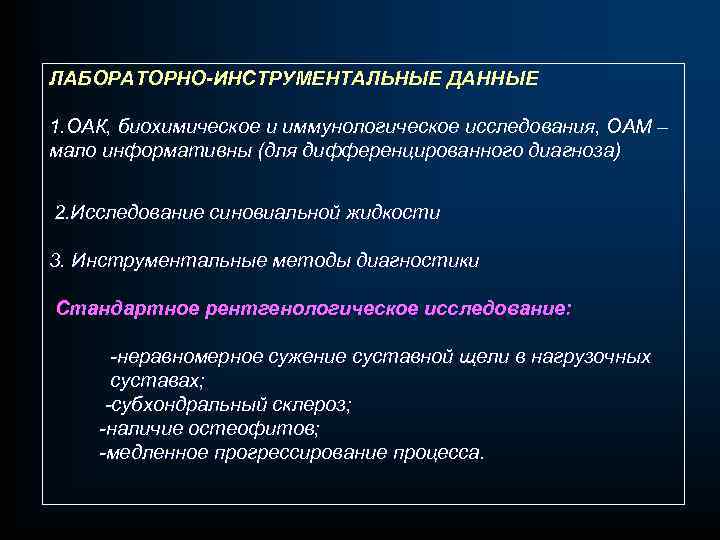 ЛАБОРАТОРНО-ИНСТРУМЕНТАЛЬНЫЕ ДАННЫЕ

1.ОАК, биохимическое и иммунологическое исследования, ОАМ – мало информативны (для дифференцированного диагноза)

2.Исследование синовиальной жидкости

3. Инструментальные методы диагностики

Стандартное рентгенологическое исследование:

-неравномерное сужение суставной щели в нагрузочных суставах;
-субхондральный склероз;
-наличие остеофитов;
-медленное прогрессирование процесса.